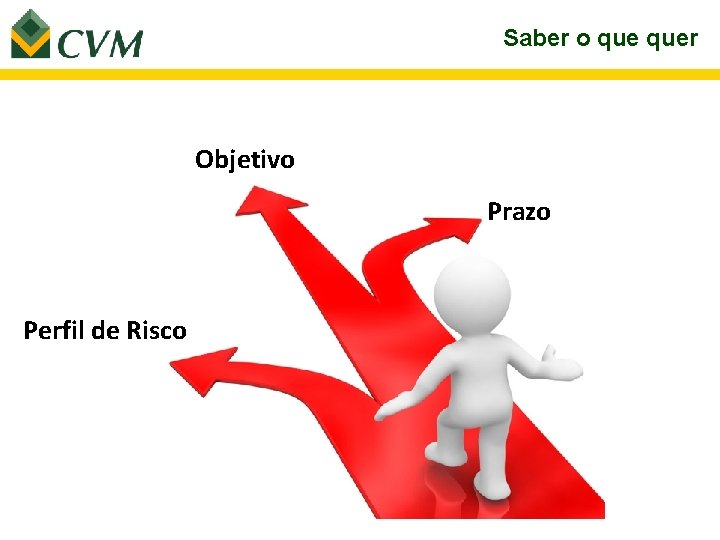 CVM

Saber o que quer

Objetivo

Prazo

Perfil de Risco